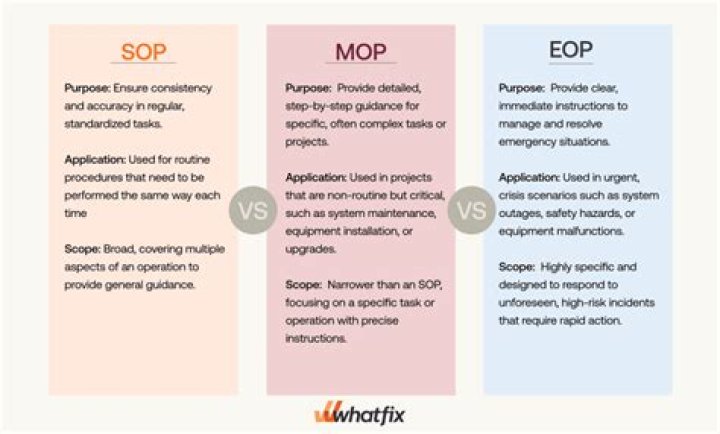 SOP

Purpose: Ensure consistency and accuracy in regular, standardized tasks.

Application: Used for routine procedures that need to be performed the same way each time

Scope: Broad, covering multiple aspects of an operation to provide general guidance.

VS

MOP

Purpose: Provide detailed, step-by-step guidance for specific, often complex tasks or projects.

Application: Used in projects that are non-routine but critical, such as system maintenance, equipment installation, or upgrades.

Scope: Narrower than an SOP, focusing on a specific task or operation with precise instructions.

VS

EOP

Purpose: Provide clear, immediate instructions to manage and resolve emergency situations.

Application: Used in urgent, crisis scenarios such as system outages, safety hazards, or equipment malfunctions.

Scope: Highly specific and designed to respond to unforeseen, high-risk incidents that require rapid action.

whatfix